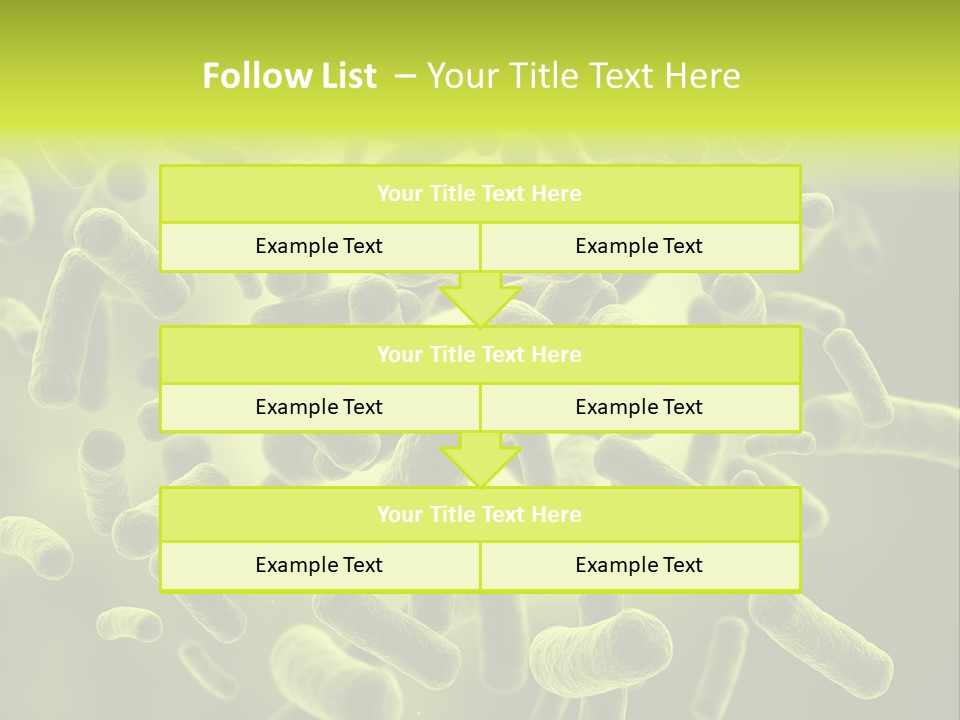 Follow List – Your Title Text Here

| Your Title Text Here | |
|---|---|
| Example Text | Example Text |

| Your Title Text Here | |
|---|---|
| Example Text | Example Text |

| Your Title Text Here | |
|---|---|
| Example Text | Example Text |